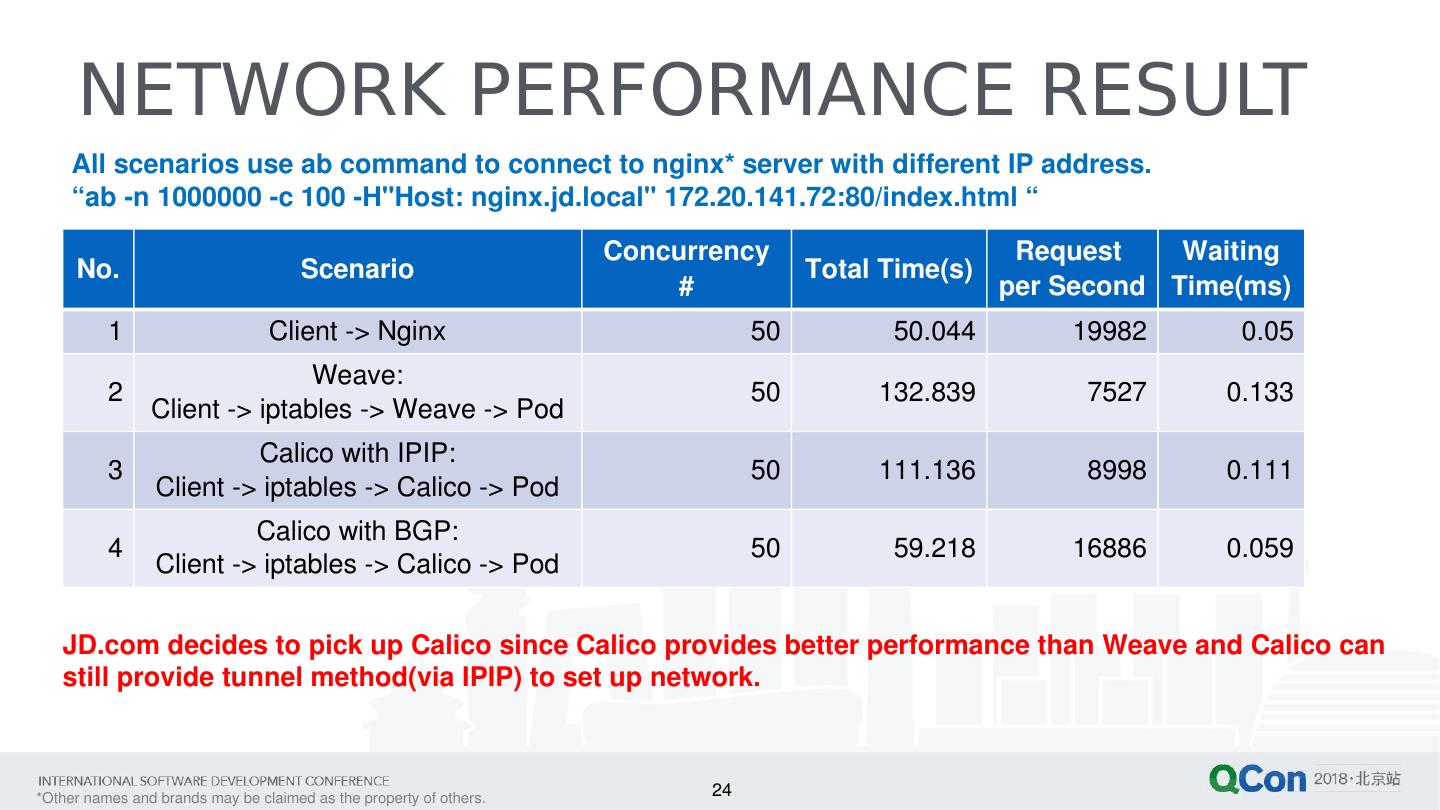 NETWORK PERFORMANCE RESULT

All scenarios use ab command to connect to nginx* server with different IP address.
“ab -n 1000000 -c 100 -H"Host: nginx.jd.local" 172.20.141.72:80/index.html “

| No. | Scenario | Concurrency # | Total Time(s) | Request per Second | Waiting Time(ms) |
|---|---|---|---|---|---|
| 1 | Client -> Nginx | 50 | 50.044 | 19982 | 0.05 |
| 2 | Weave: Client -> iptables -> Weave -> Pod | 50 | 132.839 | 7527 | 0.133 |
| 3 | Calico with IPIP: Client -> iptables -> Calico -> Pod | 50 | 111.136 | 8998 | 0.111 |
| 4 | Calico with BGP: Client -> iptables -> Calico -> Pod | 50 | 59.218 | 16886 | 0.059 |

JD.com decides to pick up Calico since Calico provides better performance than Weave and Calico can still provide tunnel method(via IPIP) to set up network.

INTERNATIONAL SOFTWARE DEVELOPMENT CONFERENCE
*Other names and brands may be claimed as the property of others.

24

QCon 2018·北京站